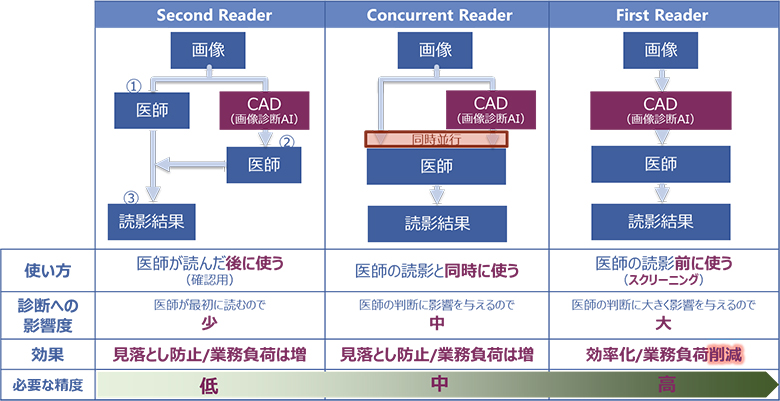 | | Second Reader | Concurrent Reader | First Reader |
|---|---|---|---|
| | 画像 ① 医師 CAD (画像診断AI) ② 医師 ③ 読影結果 | 画像 CAD (画像診断AI) 同時並行 医師 読影結果 | 画像 CAD (画像診断AI) 医師 読影結果 |
| 使い方 | 医師が読んだ後に使う (確認用) | 医師の読影と同時に使う | 医師の読影前に使う (スクリーニング) |
| 診断への影響度 | 医師が最初に読むので 少 | 医師の判断に影響を与えるので 中 | 医師の判断に大きく影響を与えるので 大 |
| 効果 | 見落とし防止/業務負荷は増 | 見落とし防止/業務負荷は増 | 効率化/業務負荷削減 |
| 必要な精度 | 低 | 中 | 高 |